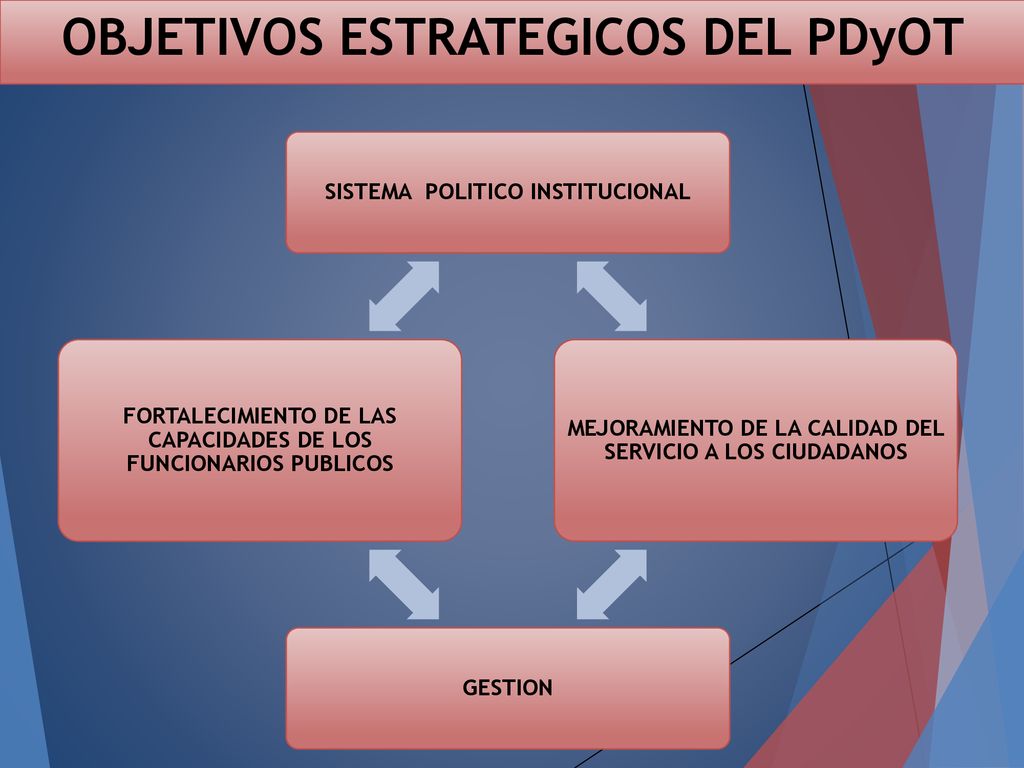 OBJETIVOS ESTRATEGICOS DEL PDyOT

SISTEMA POLITICO INSTITUCIONAL

FORTALECIMIENTO DE LAS CAPACIDADES DE LOS FUNCIONARIOS PUBLICOS

MEJORAMIENTO DE LA CALIDAD DEL SERVICIO A LOS CIUDADANOS

GESTION